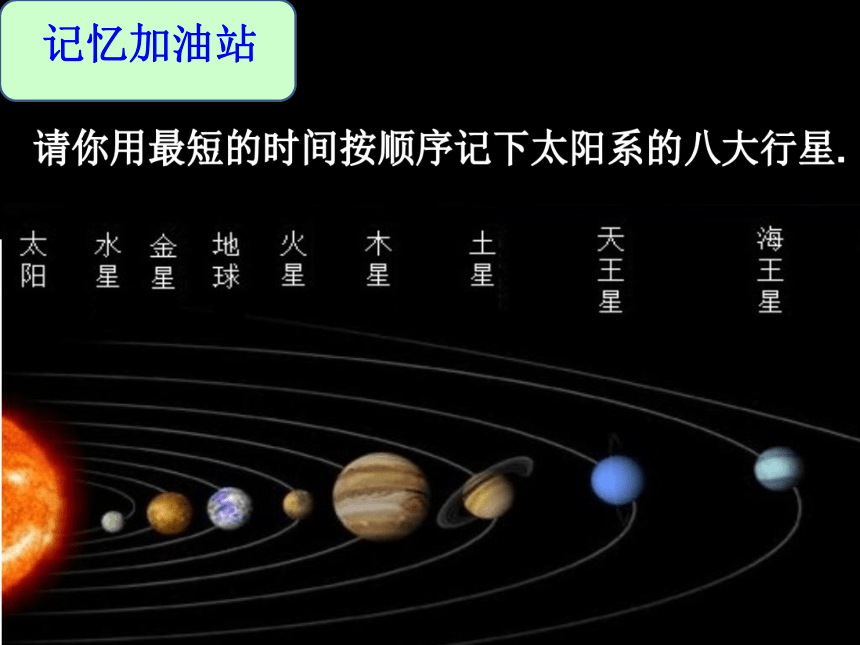 记忆加油站

请你用最短的时间按顺序记下太阳系的八大行星.

太阳 水星 金星 地球 火星 木星 土星 天王星 海王星